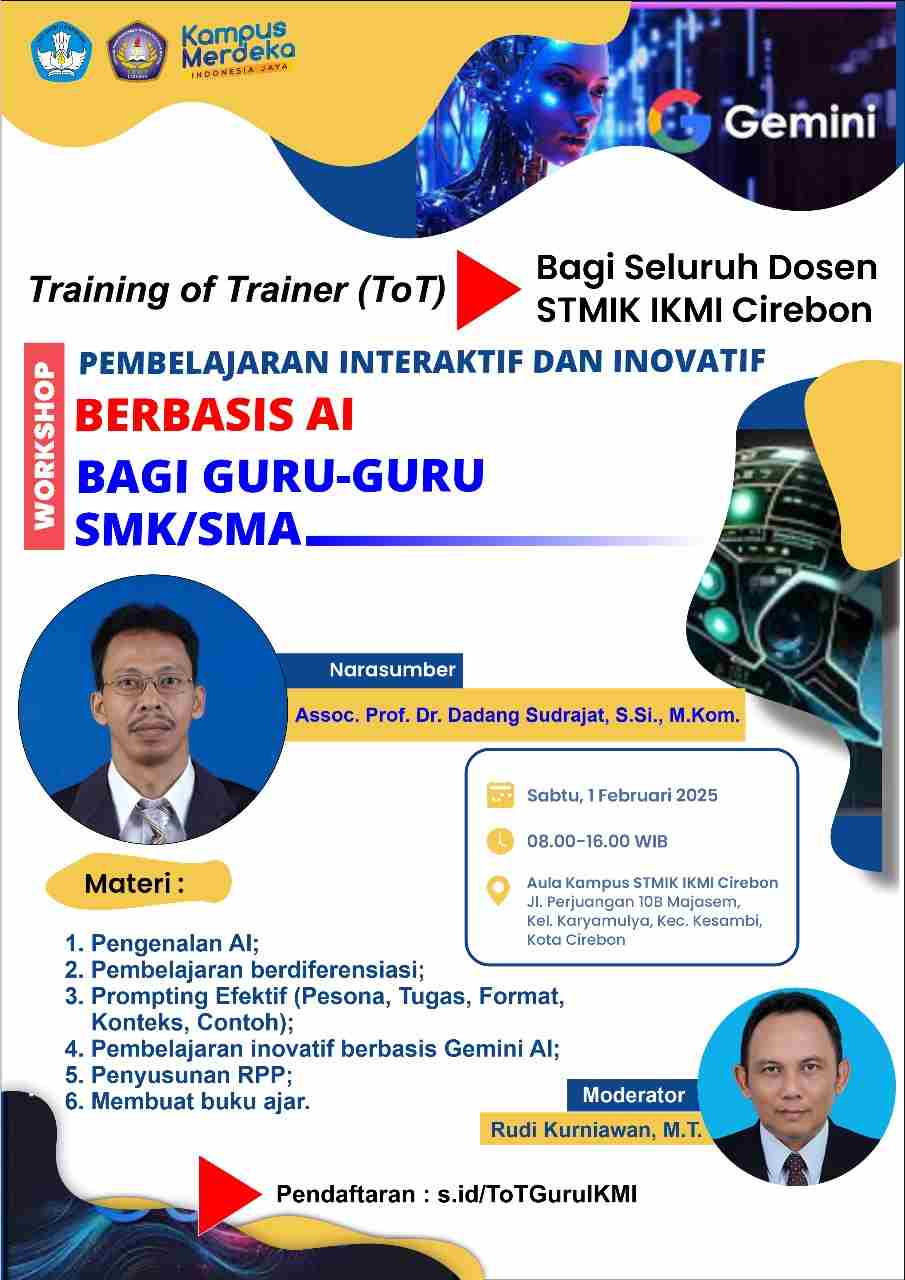 Kampus Merdeka
INDONESIA JAYA

Gemini

Training of Trainer (ToT)

Bagi Seluruh Dosen STMIK IKMI Cirebon

WORKSHOP

PEMBELAJARAN INTERAKTIF DAN INOVATIF

BERBASIS AI

BAGI GURU-GURU SMK/SMA

Narasumber

Assoc. Prof. Dr. Dadang Sudrajat, S.Si., M.Kom.

Sabtu, 1 Februari 2025

08.00-16.00 WIB

Aula Kampus STMIK IKMI Cirebon
Jl. Perjuangan 10B Majasem, Kel. Karyamulya, Kec. Kesambi, Kota Cirebon

Materi :

1. Pengenalan AI;
2. Pembelajaran berdiferensiasi;
3. Prompting Efektif (Pesona, Tugas, Format, Konteks, Contoh);
4. Pembelajaran inovatif berbasis Gemini AI;
5. Penyusunan RPP;
6. Membuat buku ajar.

Moderator

Rudi Kurniawan, M.T.

Pendaftaran : s.id/ToTGuruIKMI